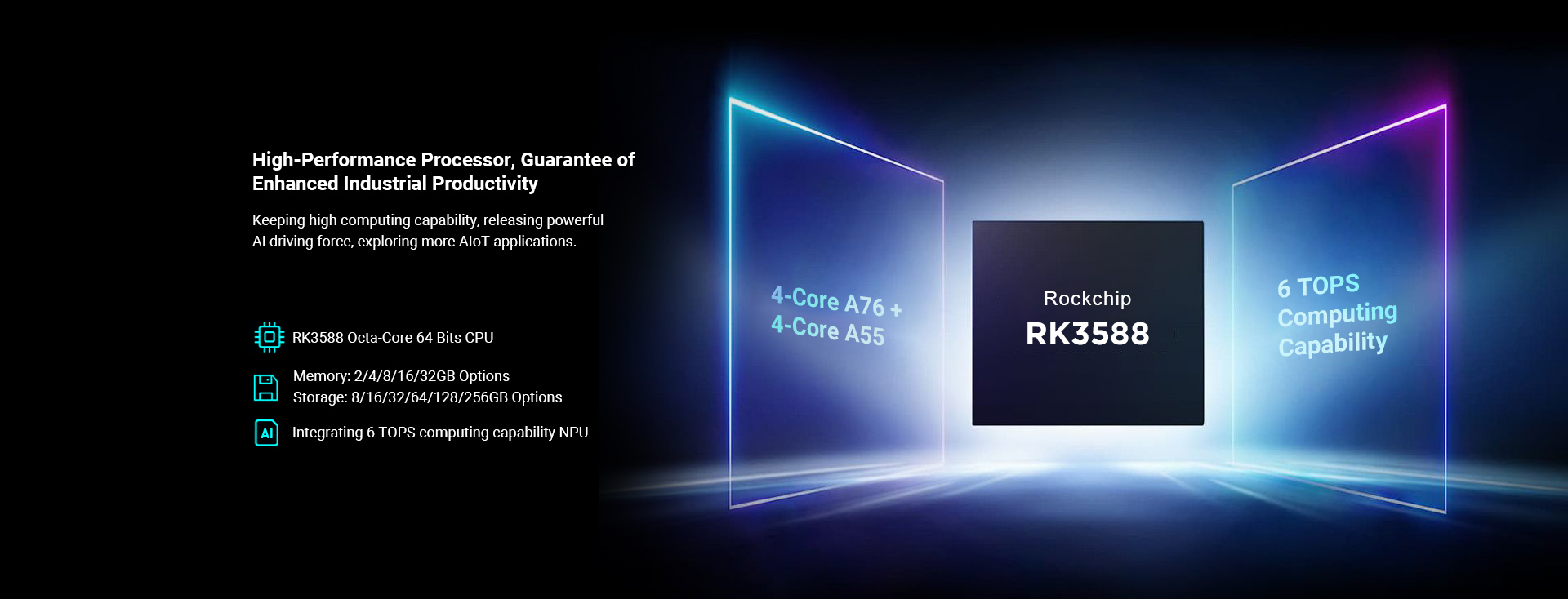 High-Performance Processor, Guarantee of Enhanced Industrial Productivity

Keeping high computing capability, releasing powerful AI driving force, exploring more AIoT applications.

RK3588 Octa-Core 64 Bits CPU

Memory: 2/4/8/16/32GB Options
Storage: 8/16/32/64/128/256GB Options

AI

Integrating 6 TOPS computing capability NPU

4-Core A76 +
4-Core A55

Rockchip
RK3588

6 TOPS
Computing
Capability